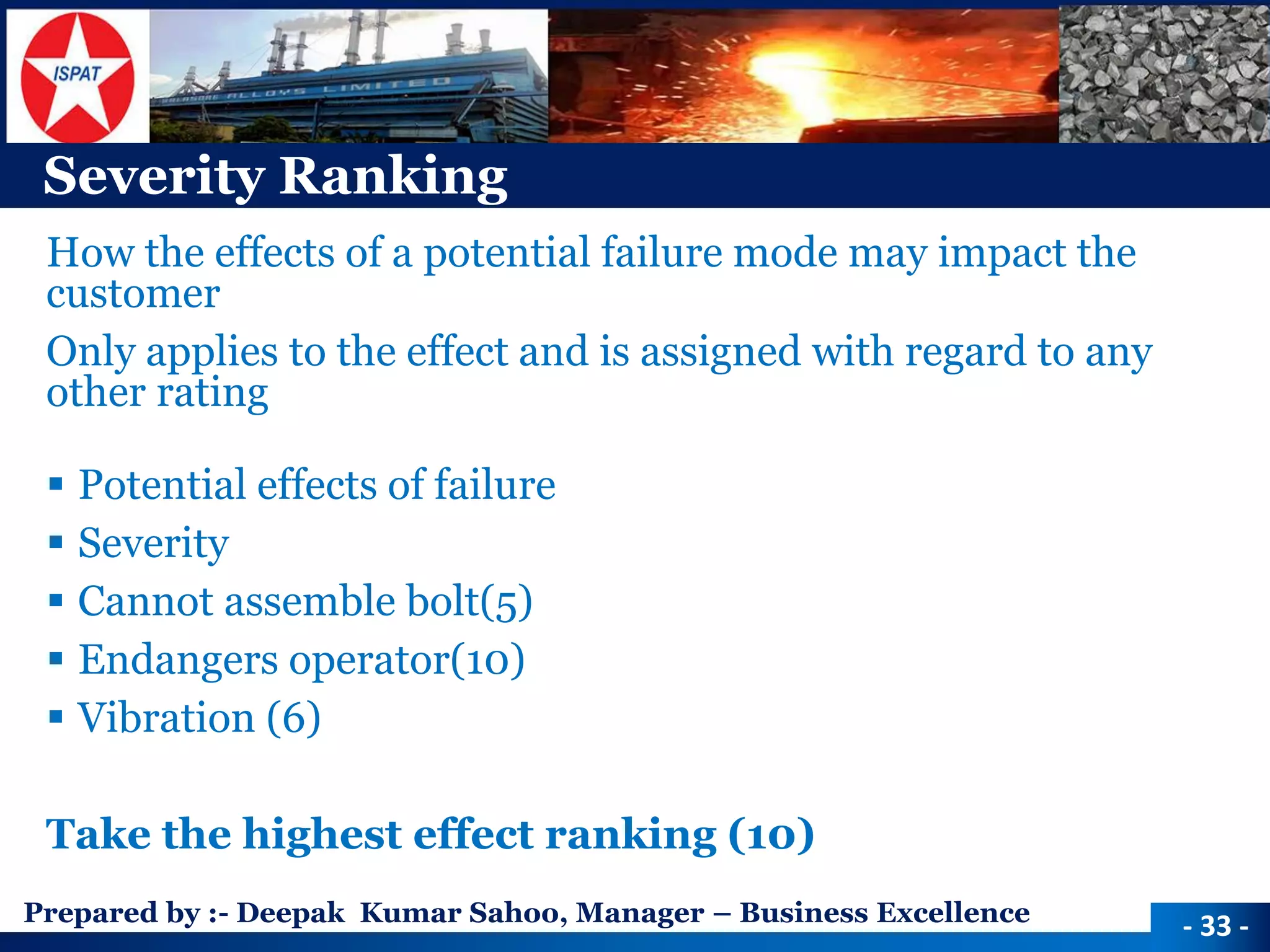 ISPAT

BALASORE ALLOYS LIMITED

Severity Ranking

How the effects of a potential failure mode may impact the customer

Only applies to the effect and is assigned with regard to any other rating

▪ Potential effects of failure
▪ Severity
▪ Cannot assemble bolt(5)
▪ Endangers operator(10)
▪ Vibration (6)

Take the highest effect ranking (10)

Prepared by :- Deepak Kumar Sahoo, Manager – Business Excellence

- 33 -